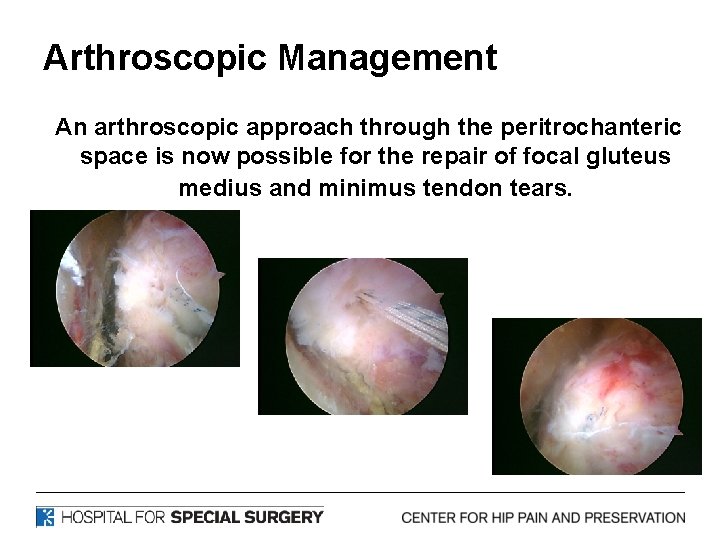 Arthroscopic Management

An arthroscopic approach through the peritrochanteric space is now possible for the repair of focal gluteus medius and minimus tendon tears.

HOSPITAL FOR SPECIAL SURGERY

CENTER FOR HIP PAIN AND PRESERVATION